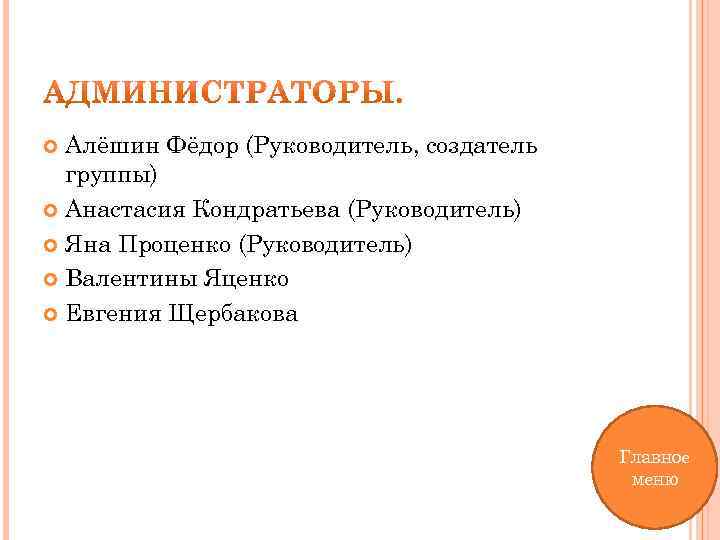 АДМИНИСТРАТОРЫ.

Алёшин Фёдор (Руководитель, создатель группы)

Анастасия Кондратьева (Руководитель)

Яна Проценко (Руководитель)

Валентины Яценко

Евгения Щербакова

Главное меню